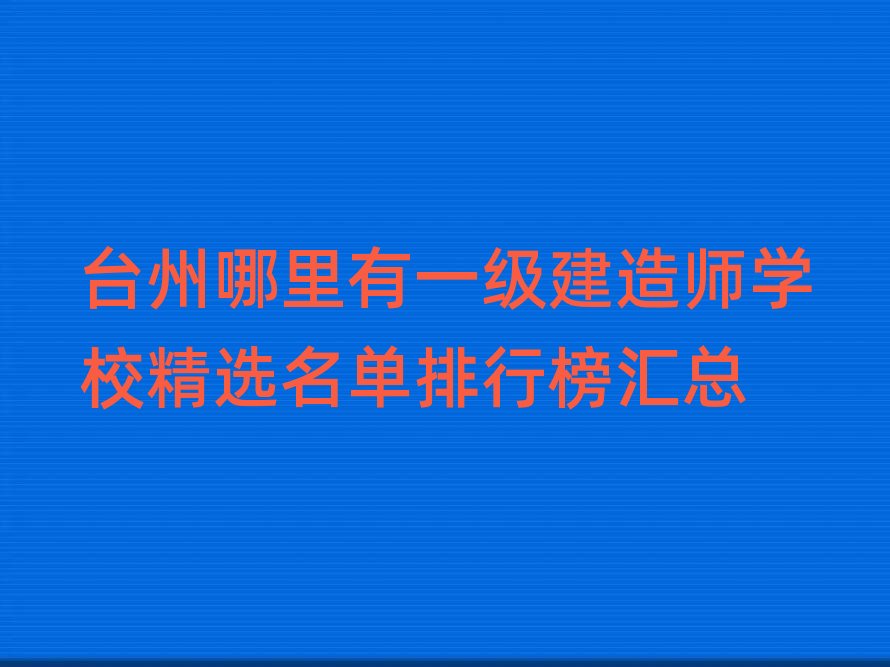 台州哪里有一级建造师学校精选名单排行榜汇总